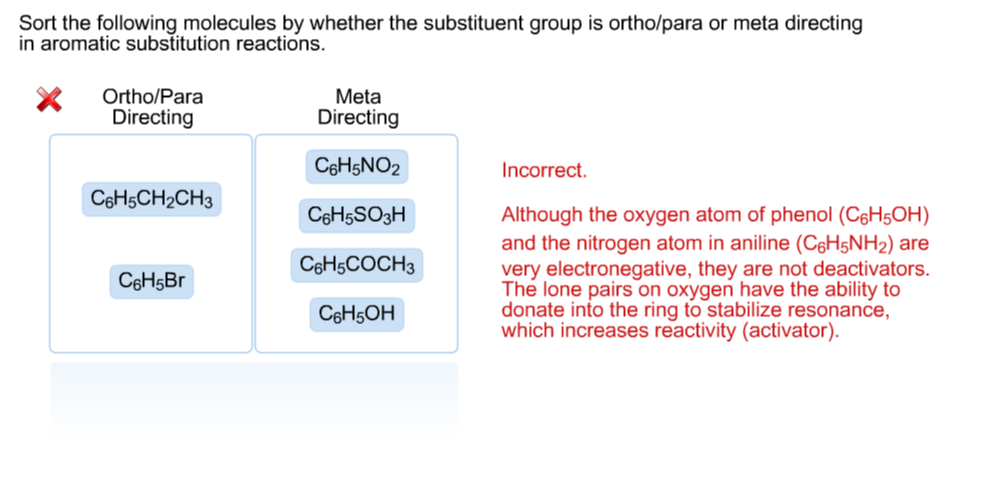 Sort the following molecules by whether the substituent group is ortho/para or meta directing in aromatic substitution reactions.

Ortho/Para Directing

$C_6H_5CH_2CH_3$

$C_6H_5Br$

Meta Directing

$C_6H_5NO_2$

$C_6H_5SO_3H$

$C_6H_5COCH_3$

$C_6H_5OH$

Incorrect.

Although the oxygen atom of phenol ($C_6H_5OH$) and the nitrogen atom in aniline ($C_6H_5NH_2$) are very electronegative, they are not deactivators. The lone pairs on oxygen have the ability to donate into the ring to stabilize resonance, which increases reactivity (activator).